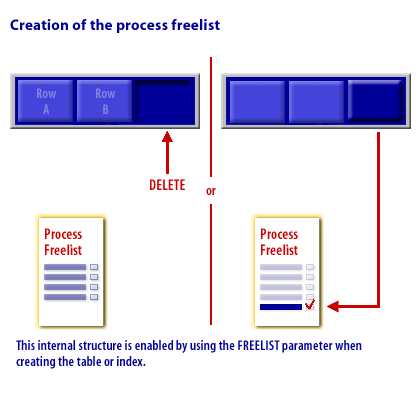 Creation of the process freelist

Row A

Row B

DELETE

or

Process Freelist

Process Freelist

This internal structure is enabled by using the FREELIST parameter when creating the table or index.